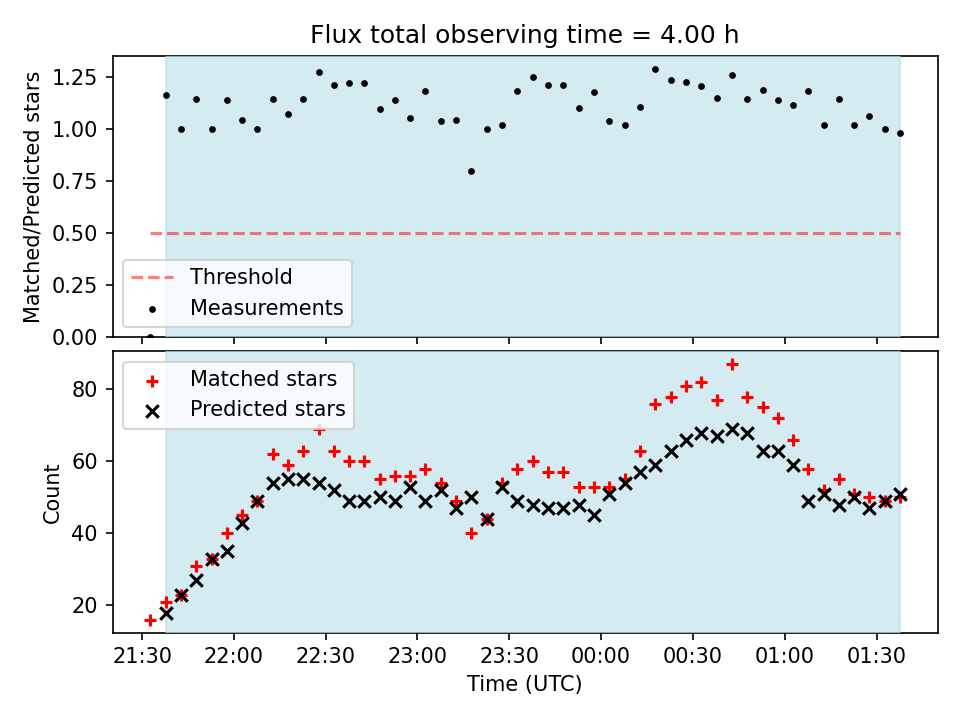 Flux total observing time = 4.00 h

Matched/Predicted stars

1.25
1.00
0.75
0.50
0.25
0.00

Threshold
Measurements

Matched stars
Predicted stars

Count

80
60
40
20

21:30 22:00 22:30 23:00 23:30 00:00 00:30 01:00 01:30

Time (UTC)